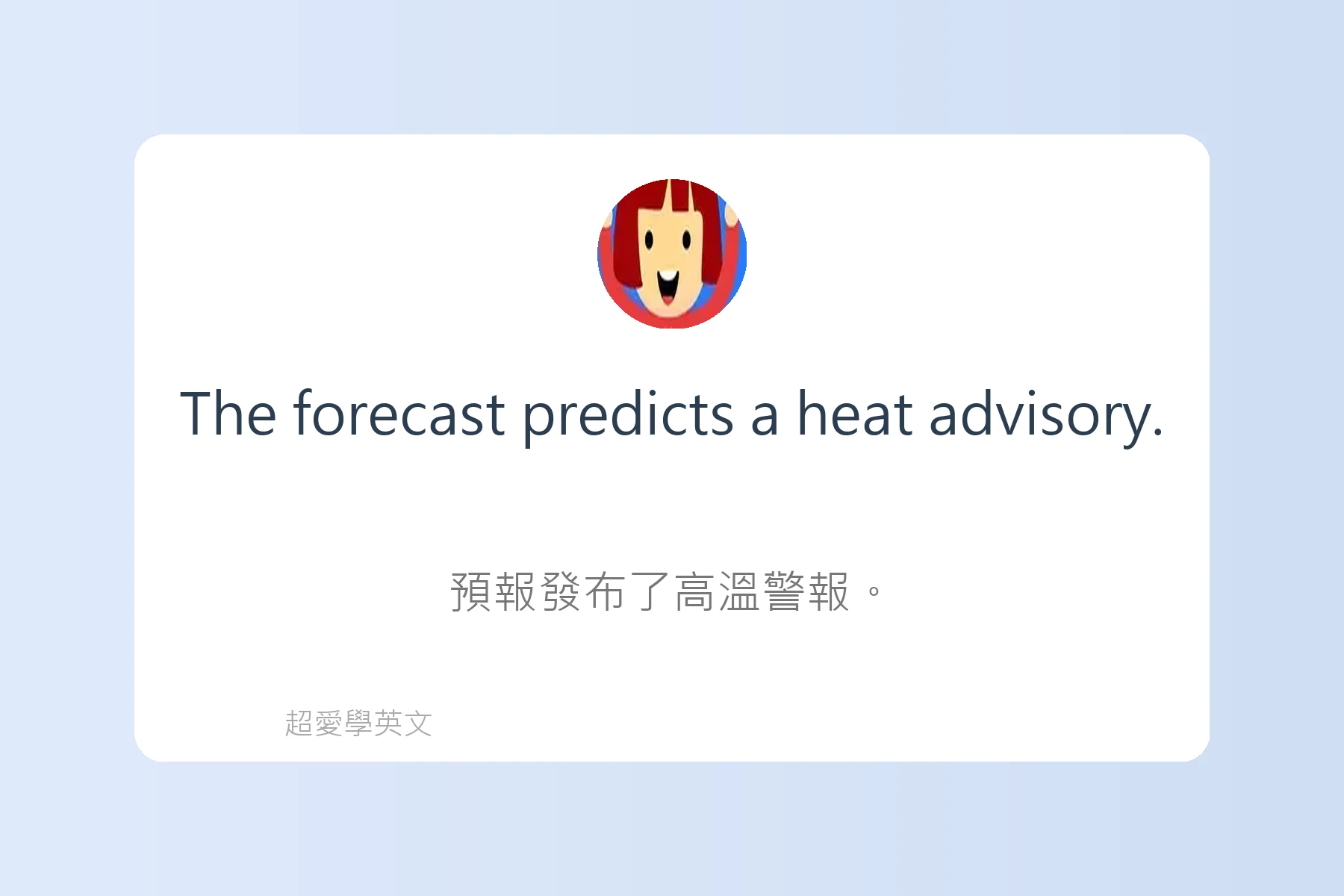 The forecast predicts a heat advisory.

預報發布了高溫警報。

超愛學英文